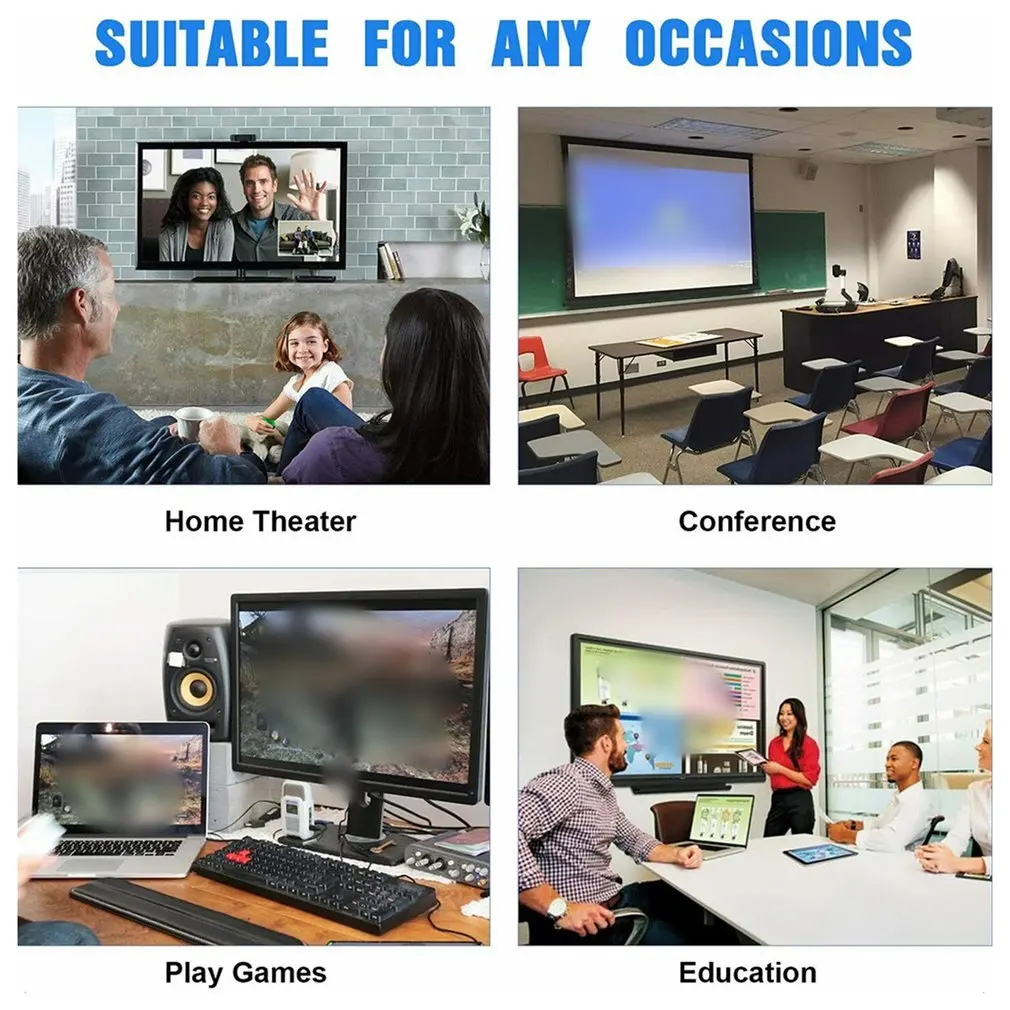 SUITABLE FOR ANY OCCASIONS

Home Theater

Conference

Play Games

Education